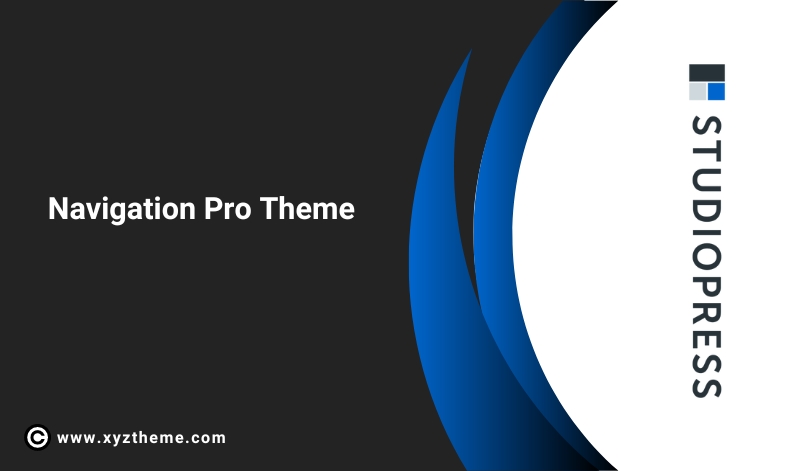 Navigation Pro Theme

STUDIOPRESS

© www.xyztheme.com